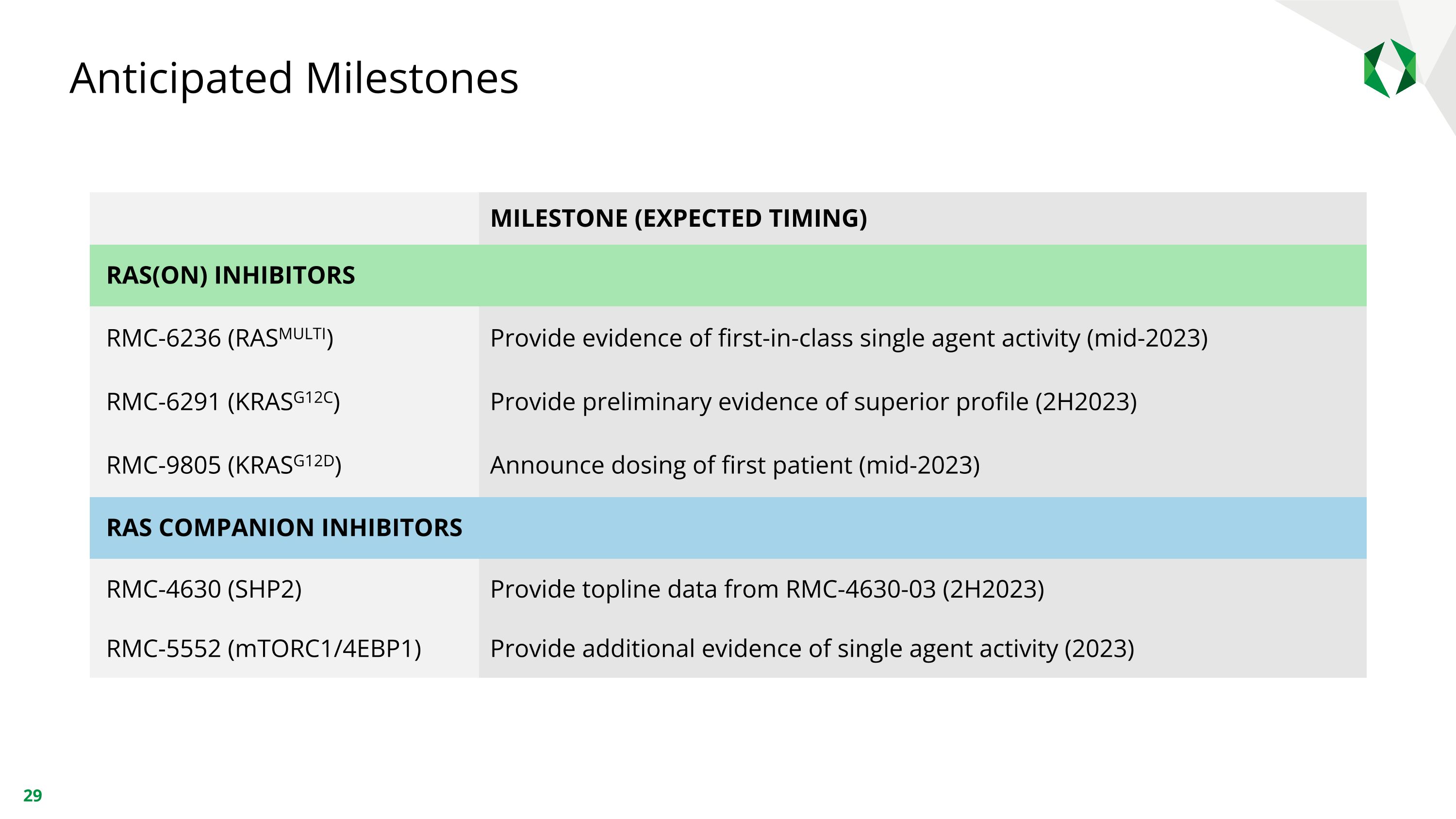 Anticipated Milestones

| | MILESTONE (EXPECTED TIMING) |
|---|---|
| RAS(ON) INHIBITORS | |
| RMC-6236 (RAS$^{MULTI}$) | Provide evidence of first-in-class single agent activity (mid-2023) |
| RMC-6291 (KRAS$^{G12C}$) | Provide preliminary evidence of superior profile (2H2023) |
| RMC-9805 (KRAS$^{G12D}$) | Announce dosing of first patient (mid-2023) |
| RAS COMPANION INHIBITORS | |
| RMC-4630 (SHP2) | Provide topline data from RMC-4630-03 (2H2023) |
| RMC-5552 (mTORC1/4EBP1) | Provide additional evidence of single agent activity (2023) |

29